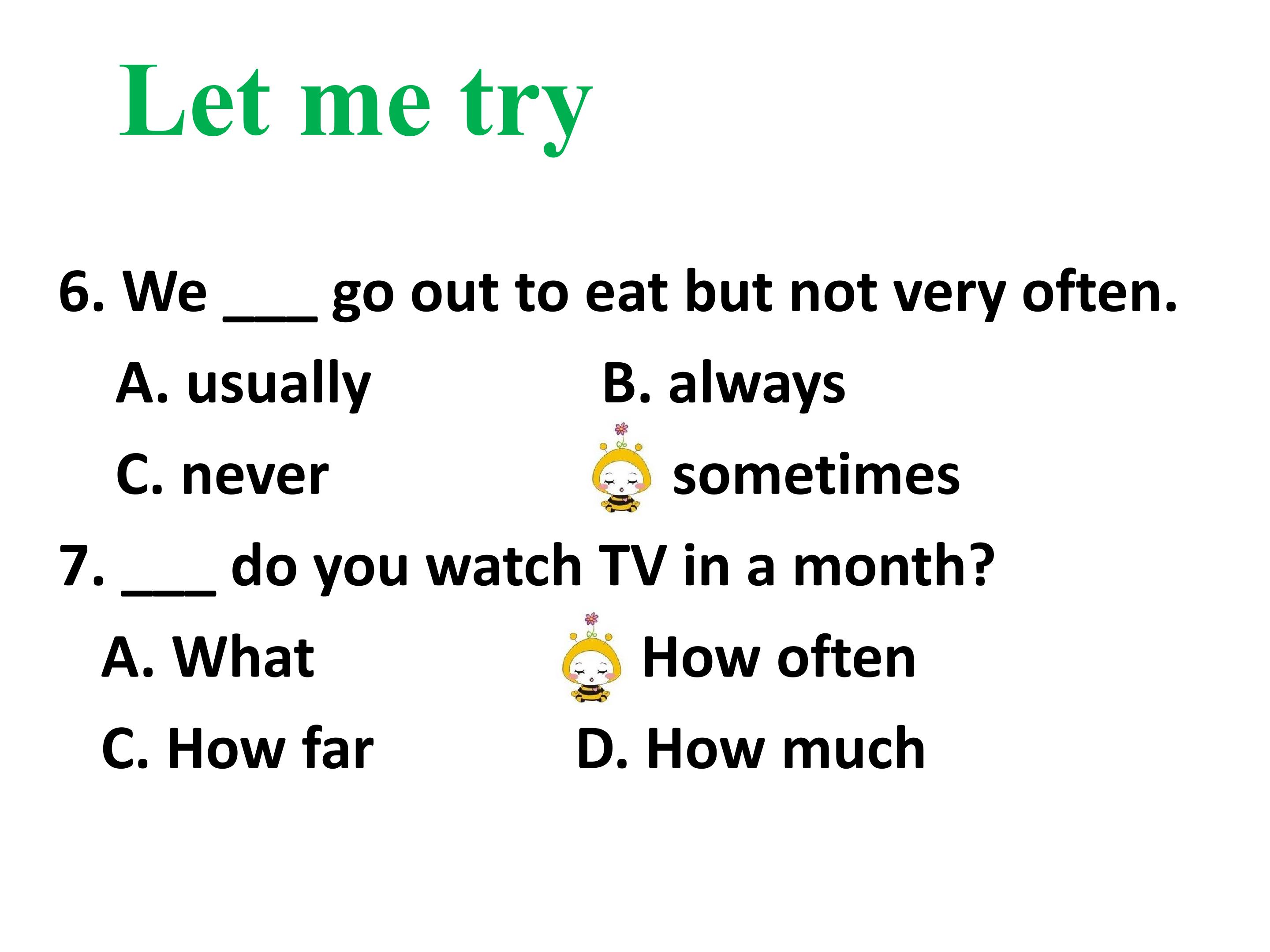 Let me try

6. We ___ go out to eat but not very often.

A. usually B. always

C. never sometimes

7. ___ do you watch TV in a month?

A. What How often

C. How far D. How much